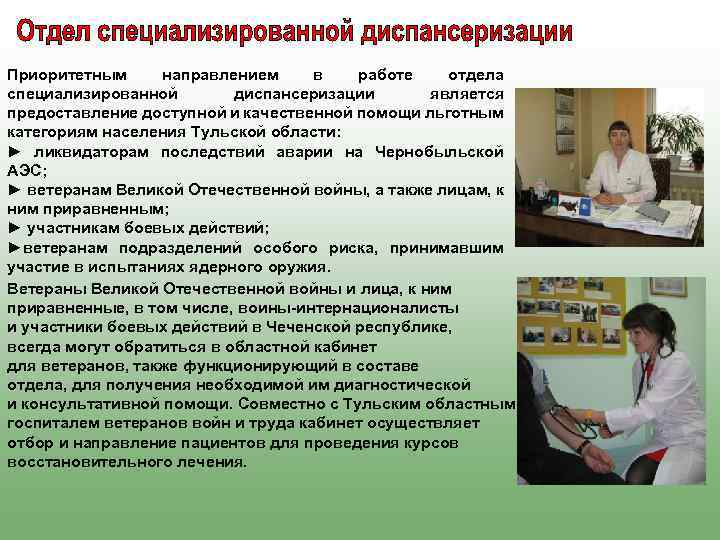 Отдел специализированной диспансеризации

Приоритетным направлением в работе отдела специализированной диспансеризации является предоставление доступной и качественной помощи льготным категориям населения Тульской области:
► ликвидаторам последствий аварии на Чернобыльской АЭС;
► ветеранам Великой Отечественной войны, а также лицам, к ним приравненным;
► участникам боевых действий;
►ветеранам подразделений особого риска, принимавшим участие в испытаниях ядерного оружия.

Ветераны Великой Отечественной войны и лица, к ним приравненные, в том числе, воины-интернационалисты и участники боевых действий в Чеченской республике, всегда могут обратиться в областной кабинет для ветеранов, также функционирующий в составе отдела, для получения необходимой им диагностической и консультативной помощи. Совместно с Тульским областным госпиталем ветеранов войн и труда кабинет осуществляет отбор и направление пациентов для проведения курсов восстановительного лечения.